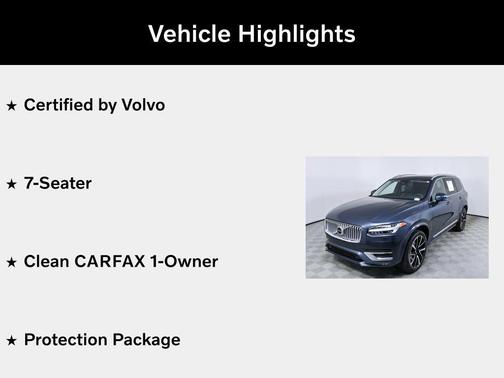 Vehicle Highlights

★ Certified by Volvo

★ 7-Seater

★ Clean CARFAX 1-Owner

★ Protection Package